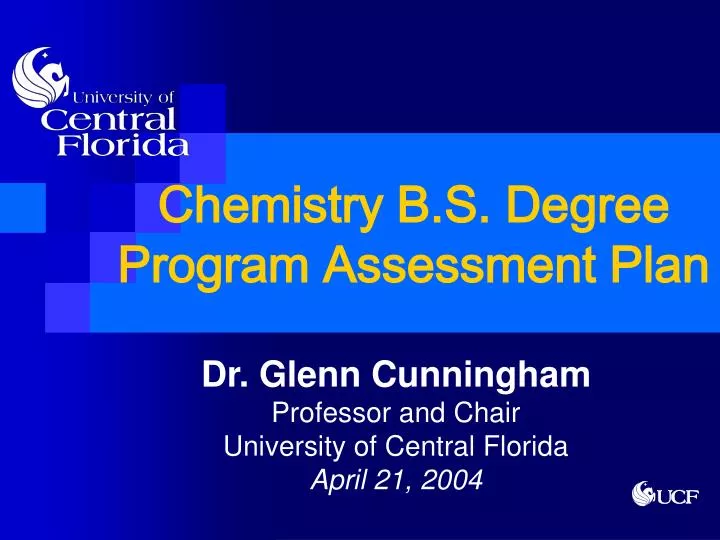 University of Central Florida

Chemistry B.S. Degree Program Assessment Plan

Dr. Glenn Cunningham
Professor and Chair
University of Central Florida
April 21, 2004

UCF